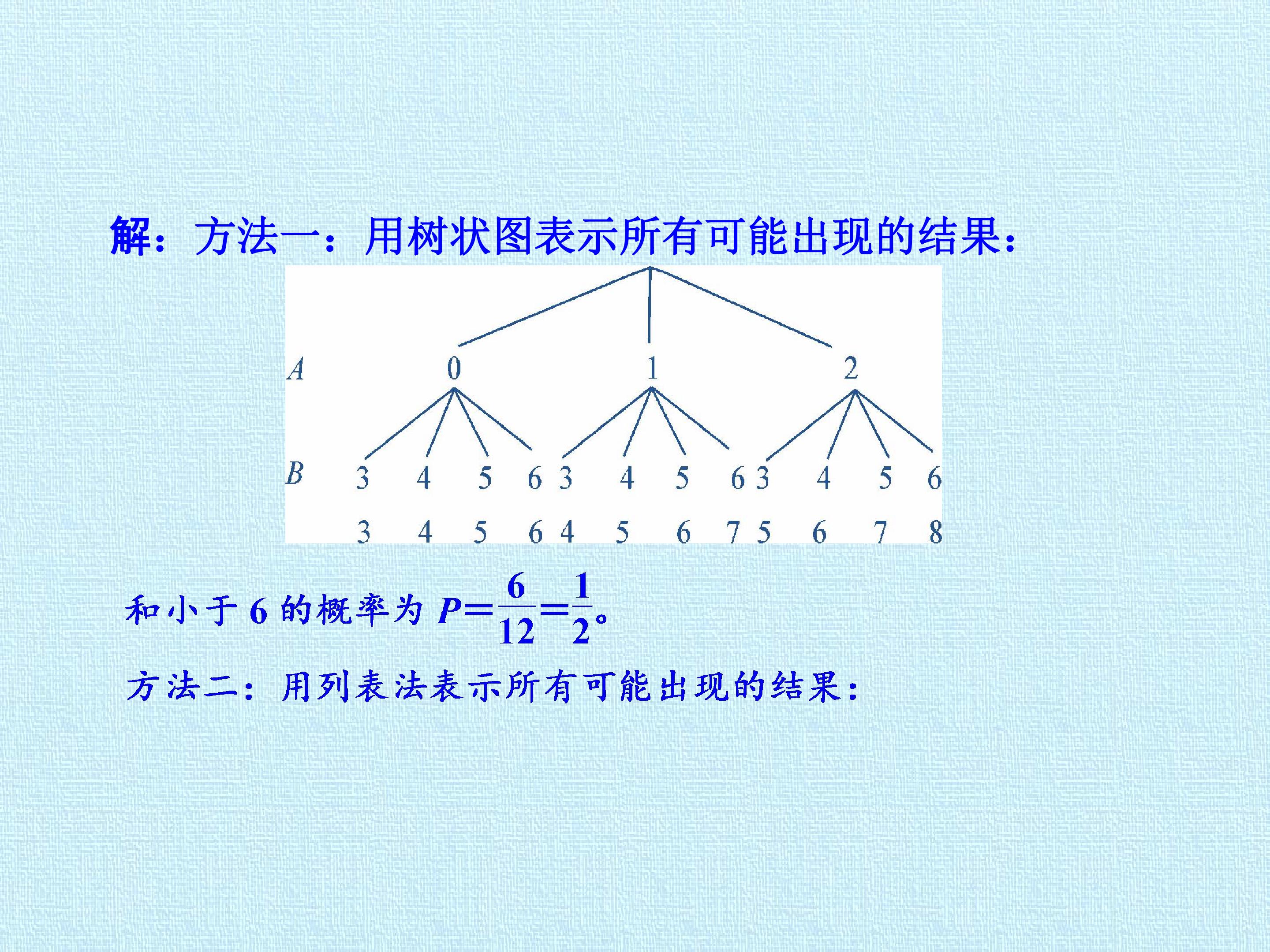 解：方法一：用树状图表示所有可能出现的结果：

A 0 1 2

B 3 4 5 6 3 4 5 6 3 4 5 6

3 4 5 6 4 5 6 7 5 6 7 8

和小于6的概率为$P=\frac{6}{12}=\frac{1}{2}$。

方法二：用列表法表示所有可能出现的结果：